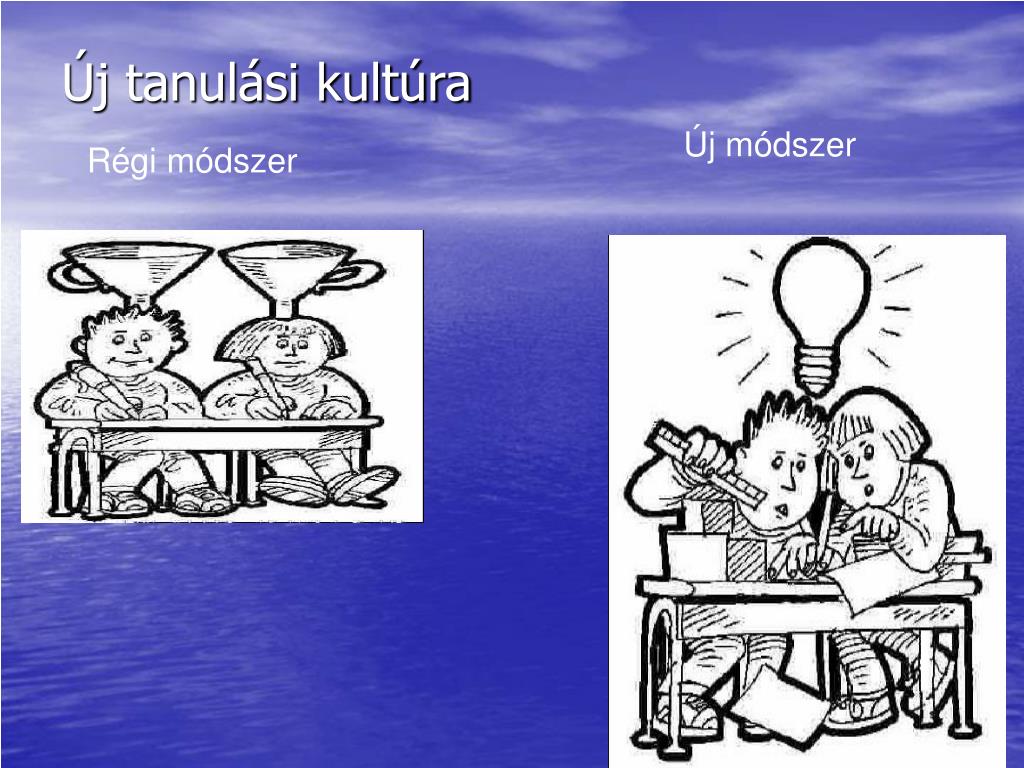 Új tanulási kultúra

Régi módszer

Új módszer